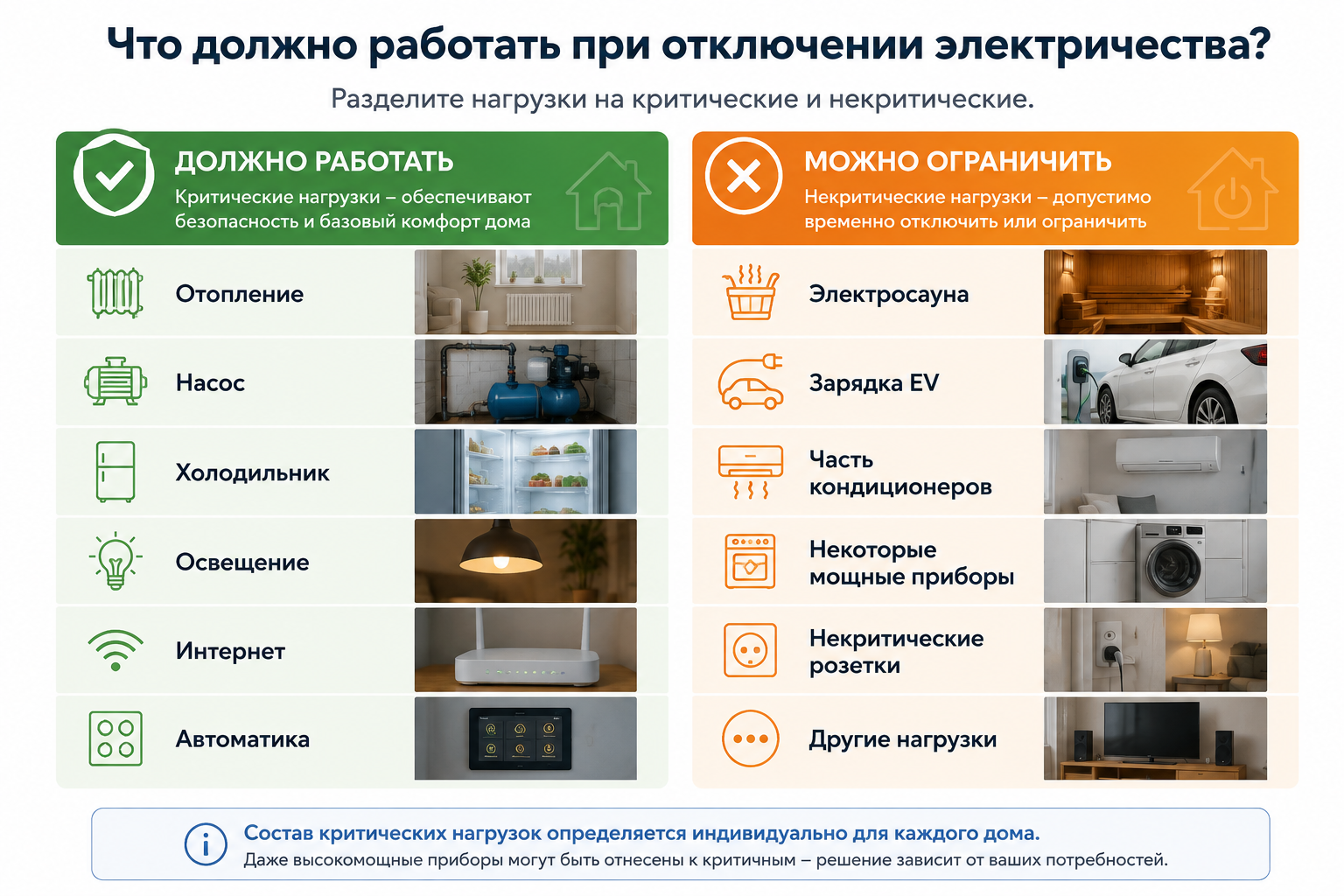 Что должно работать при отключении электричества?

Разделите нагрузки на критические и некритические.

ДОЛЖНО РАБОТАТЬ

Критические нагрузки – обеспечивают безопасность и базовый комфорт дома

Отопление

Насос

Холодильник

Освещение

Интернет

Автоматика

МОЖНО ОГРАНИЧИТЬ

Некритические нагрузки – допустимо временно отключить или ограничить

Электросауна

Зарядка EV

Часть кондиционеров

Некоторые мощные приборы

Некритические розетки

Другие нагрузки

Состав критических нагрузок определяется индивидуально для каждого дома.

Даже высокомощные приборы могут быть отнесены к критичным – решение зависит от ваших потребностей.